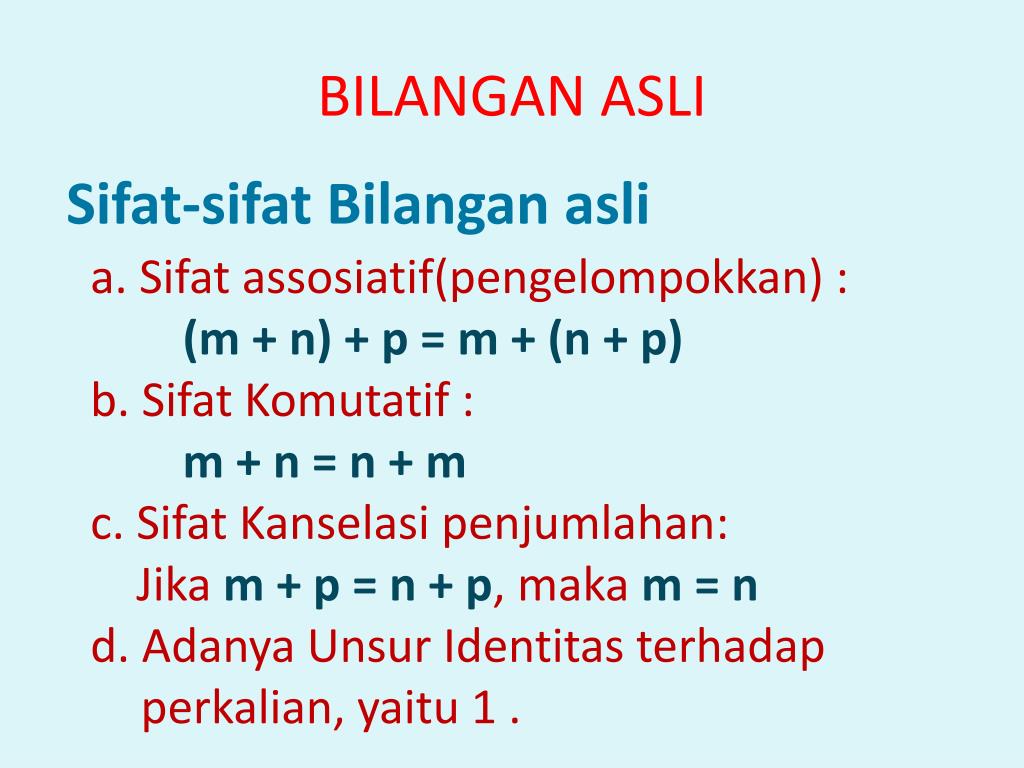 BILANGAN ASLI

Sifat-sifat Bilangan asli

a. Sifat assosiatif(pengelompokkan) :
$(m + n) + p = m + (n + p)$

b. Sifat Komutatif :
$m + n = n + m$

c. Sifat Kanselasi penjumlahan:
Jika $m + p = n + p$, maka $m = n$

d. Adanya Unsur Identitas terhadap perkalian, yaitu 1 .